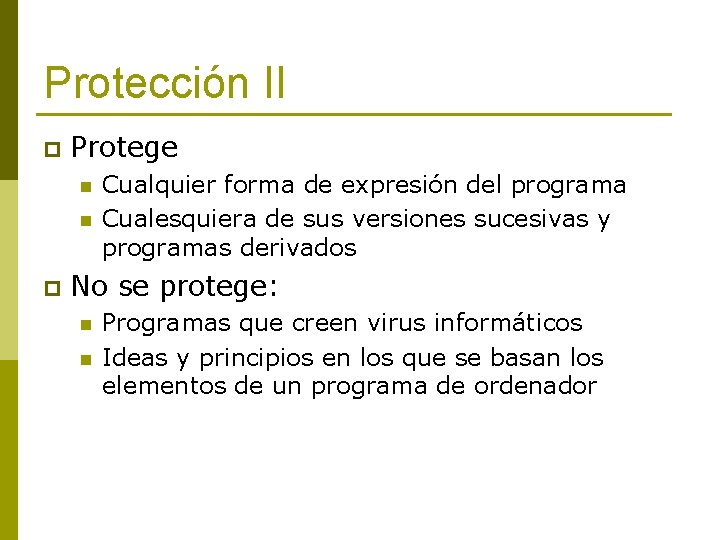 Protección II

Protege

Cualquier forma de expresión del programa

Cualesquiera de sus versiones sucesivas y programas derivados

No se protege:

Programas que creen virus informáticos

Ideas y principios en los que se basan los elementos de un programa de ordenador